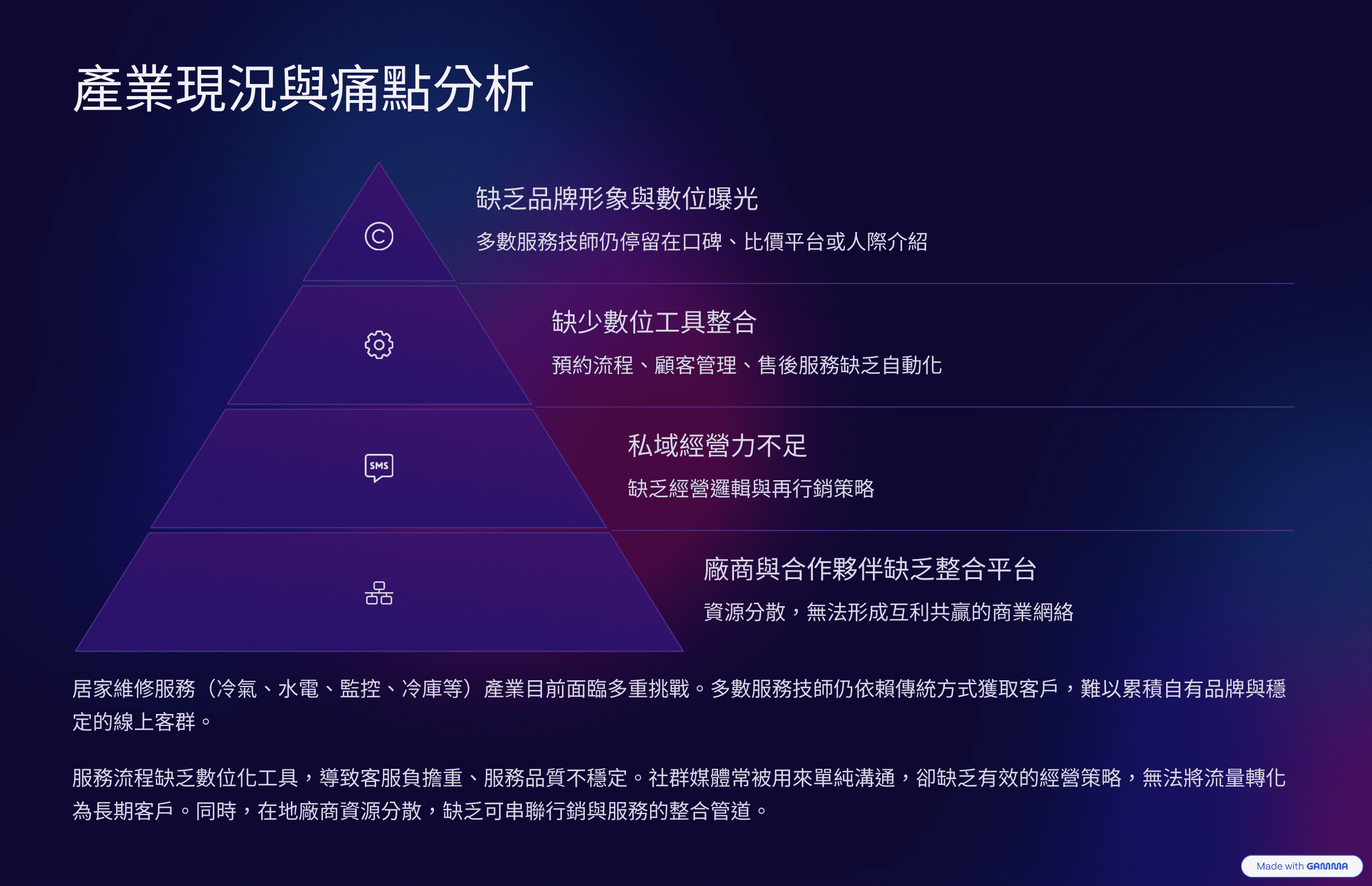 產業現況與痛點分析

缺乏品牌形象與數位曝光

多數服務技師仍停留在口碑、比價平台或人際介紹

缺少數位工具整合

預約流程、顧客管理、售後服務缺乏自動化

SMS

私域經營力不足

缺乏經營邏輯與再行銷策略

廠商與合作夥伴缺乏整合平台

資源分散，無法形成互利共贏的商業網絡

居家維修服務（冷氣、水電、監控、冷庫等）產業目前面臨多重挑戰。多數服務技師仍依賴傳統方式獲取客戶，難以累積自有品牌與穩定的線上客群。

服務流程缺乏數位化工具，導致客服負擔重、服務品質不穩定。社群媒體常被用來單純溝通，卻缺乏有效的經營策略，無法將流量轉化為長期客戶。同時，在地廠商資源分散，缺乏可串聯行銷與服務的整合管道。

Made with GAMMA